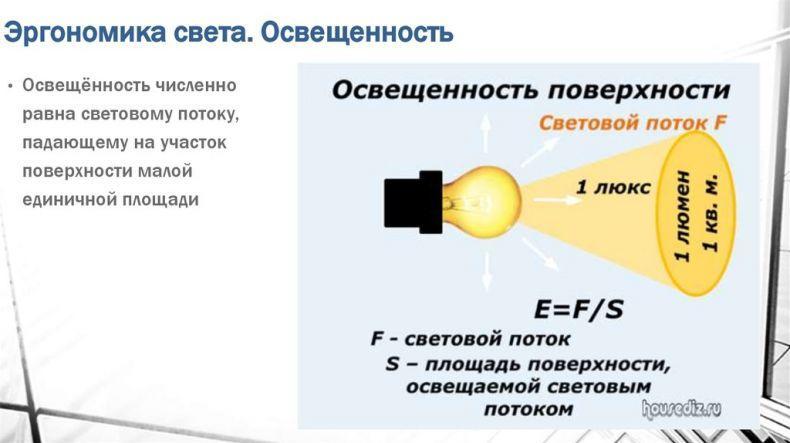 Эргономика света. Освещенность

• Освещённость численно равна световому потоку, падающему на участок поверхности малой единичной площади

Освещенность поверхности

Световой поток F

1 люкс

1 люмен
1 кв. м.

$E=F/S$

F - световой поток
S – площадь поверхности, освещаемой световым потоком

housediz.ru